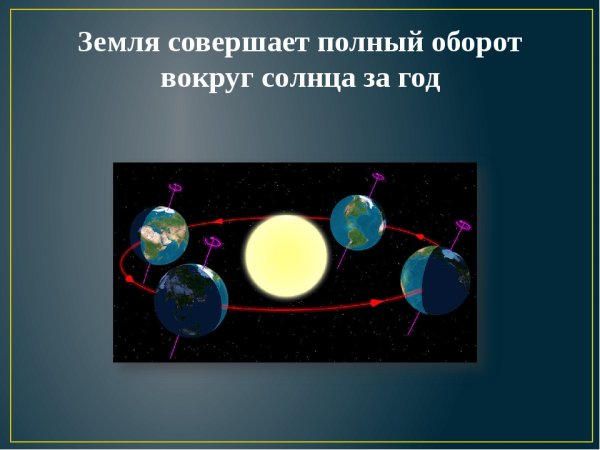 Земля совершает полный оборот вокруг солнца за год